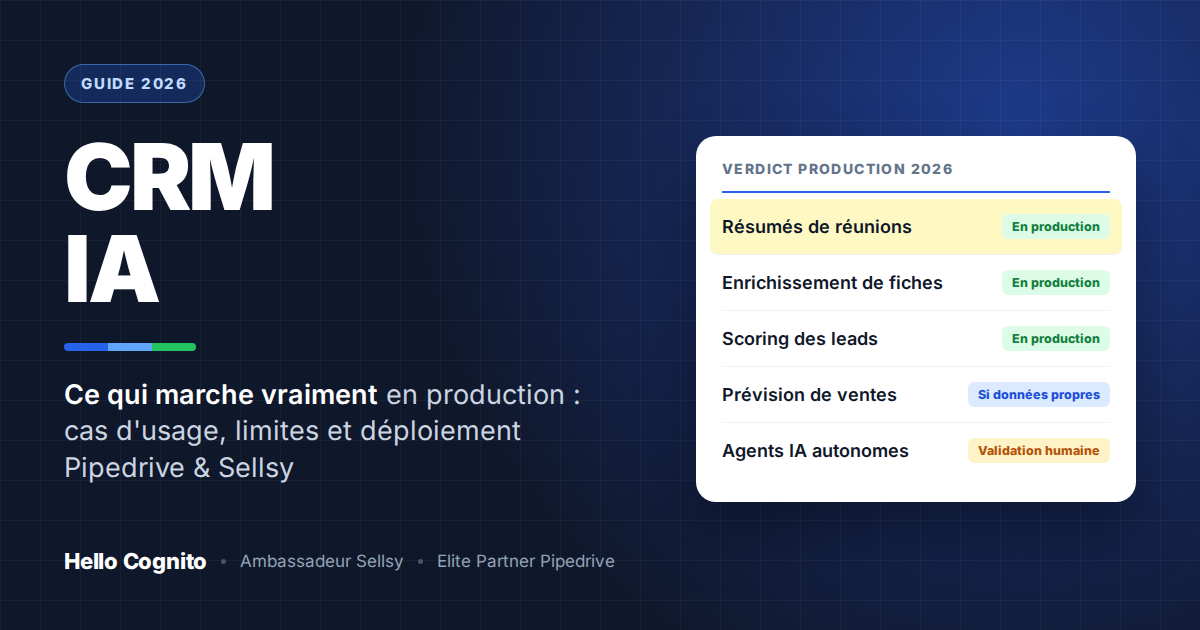 GUIDE 2026

CRM
IA

Ce qui marche vraiment en production : cas d'usage, limites et déploiement Pipedrive & Sellsy

Hello Cognito • Ambassadeur Sellsy • Elite Partner Pipedrive

VERDICT PRODUCTION 2026

| | |
|---|---|
| Résumés de réunions | En production |
| Enrichissement de fiches | En production |
| Scoring des leads | En production |
| Prévision de ventes | Si données propres |
| Agents IA autonomes | Validation humaine |